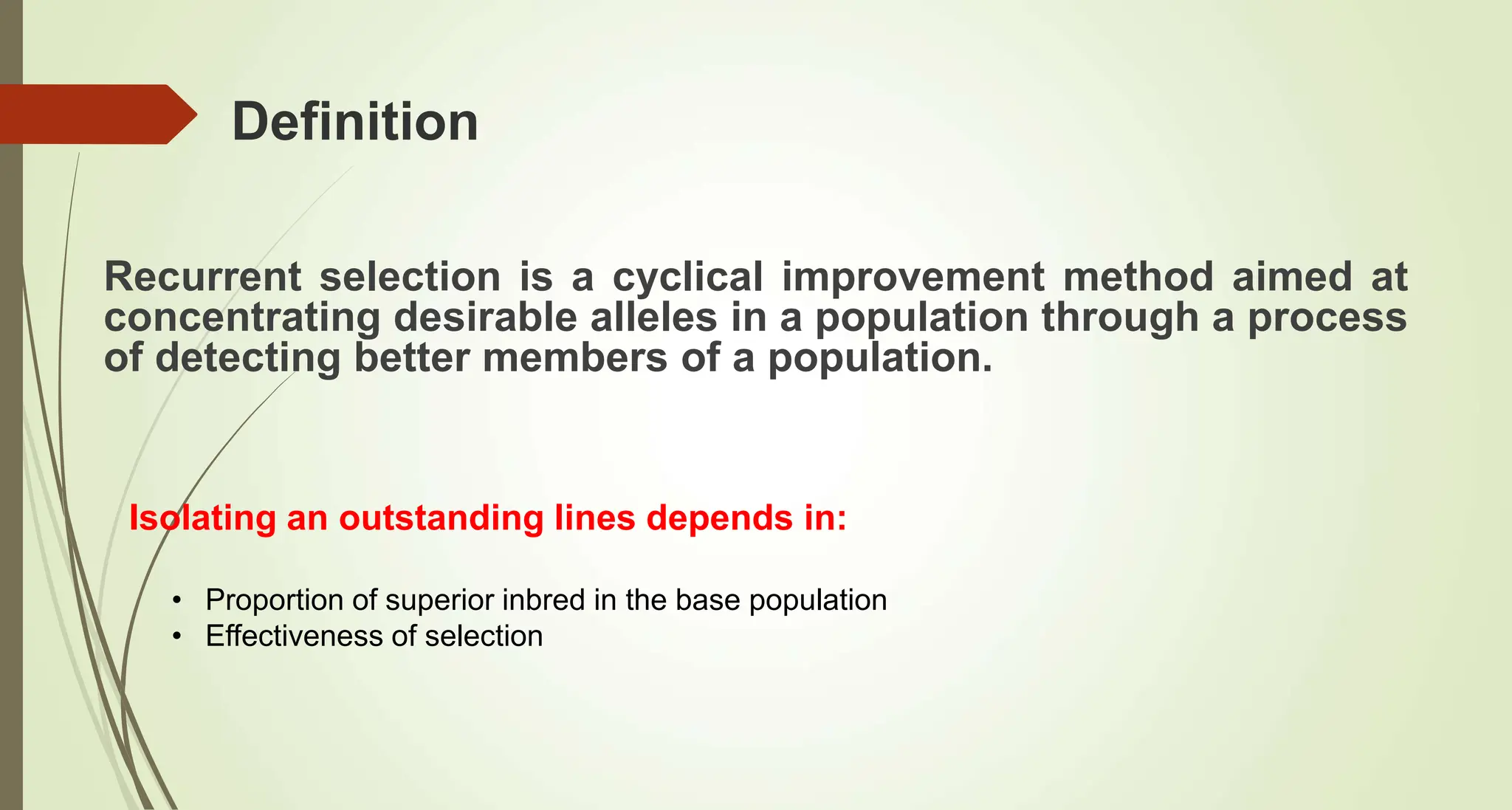 Definition

Recurrent selection is a cyclical improvement method aimed at concentrating desirable alleles in a population through a process of detecting better members of a population.

Isolating an outstanding lines depends in:

• Proportion of superior inbred in the base population
• Effectiveness of selection